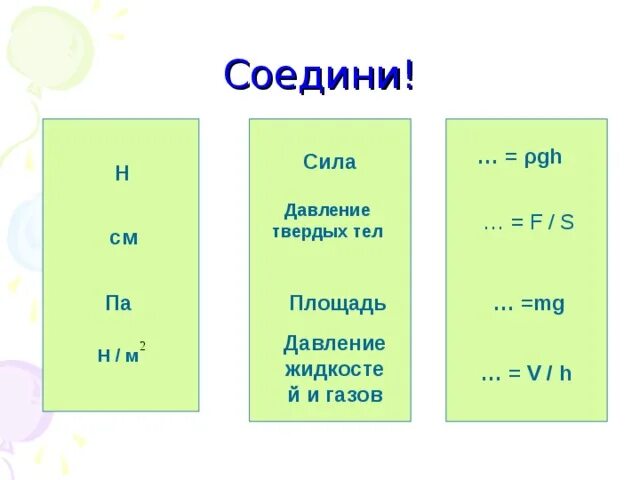 Соедини!

Н

см

Па

Н / м$^2$

Сила

Давление твердых тел

Площадь

Давление жидкостей и газов

… = ρgh

… = F / S

… =mg

… = V / h